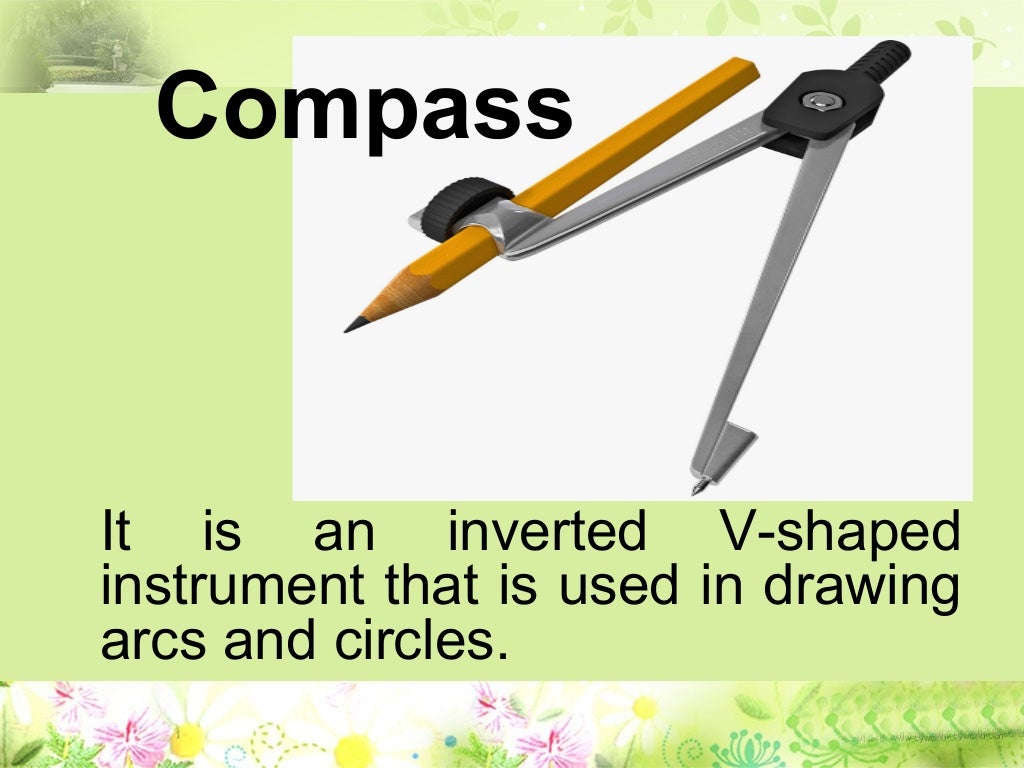 Compass

It is an inverted V-shaped instrument that is used in drawing arcs and circles.